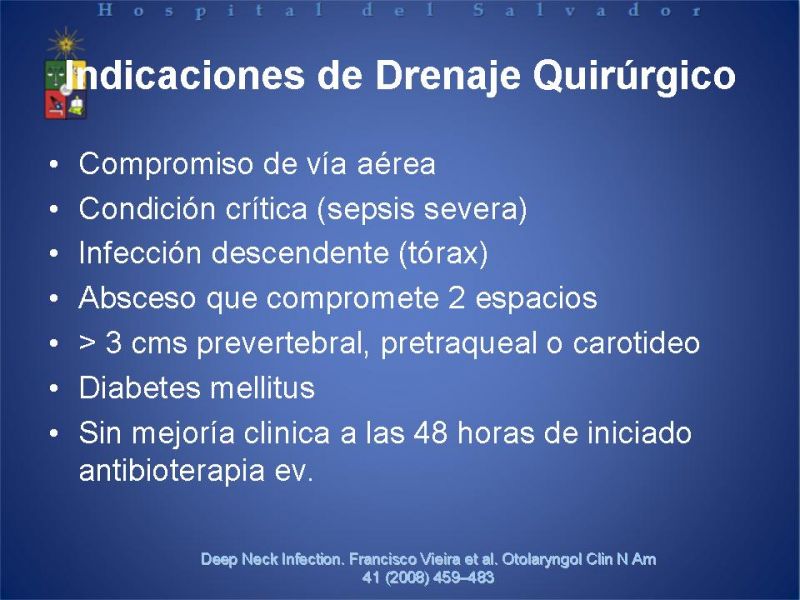 Hospital del Salvador

Indicaciones de Drenaje Quirúrgico

• Compromiso de vía aérea
• Condición crítica (sepsis severa)
• Infección descendente (tórax)
• Absceso que compromete 2 espacios
• > 3 cms prevertebral, pretraqueal o carotideo
• Diabetes mellitus
• Sin mejoría clinica a las 48 horas de iniciado antibioterapia ev.

Deep Neck Infection. Francisco Vieira et al. Otolaryngol Clin N Am 41 (2008) 459–483